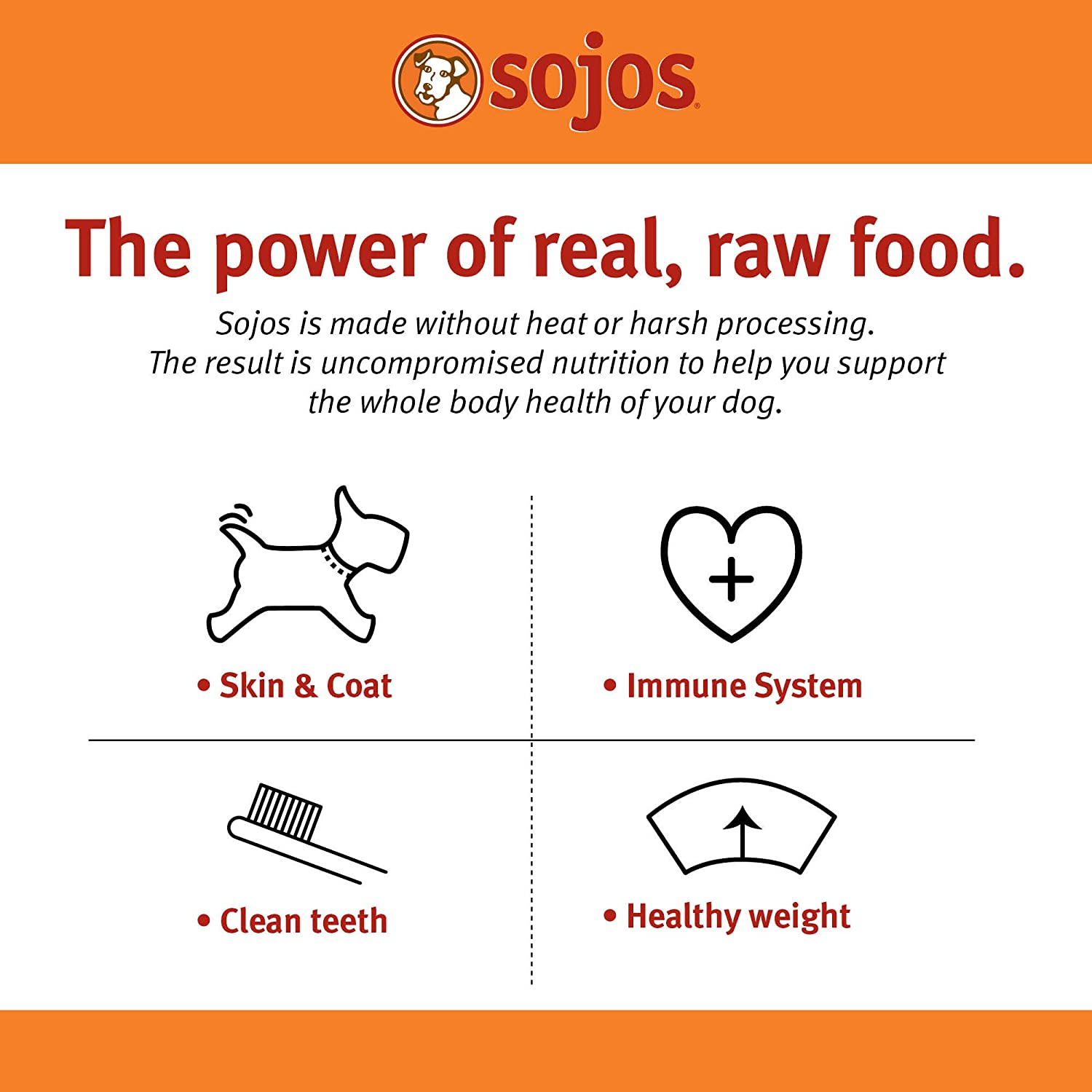 sojos®

The power of real, raw food.

Sojos is made without heat or harsh processing. The result is uncompromised nutrition to help you support the whole body health of your dog.

• Skin & Coat

• Immune System

• Clean teeth

• Healthy weight